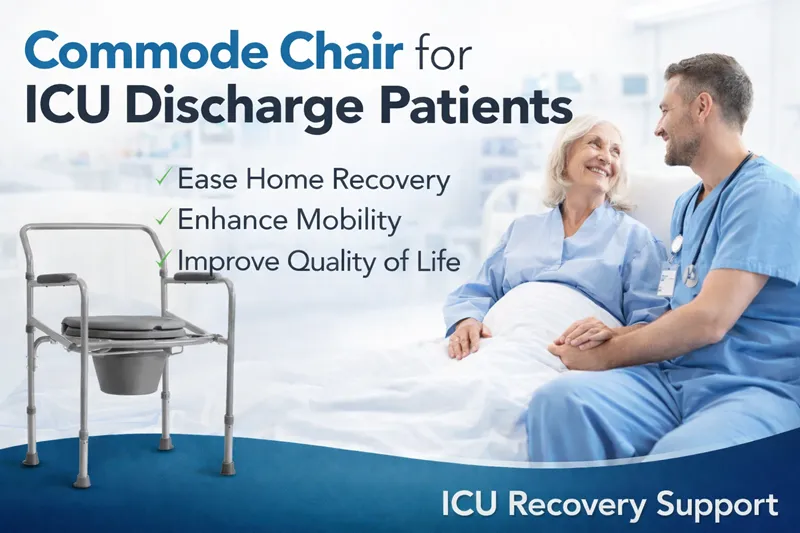 Commode Chair for ICU Discharge Patients

✓ Ease Home Recovery
✓ Enhance Mobility
✓ Improve Quality of Life

ICU Recovery Support